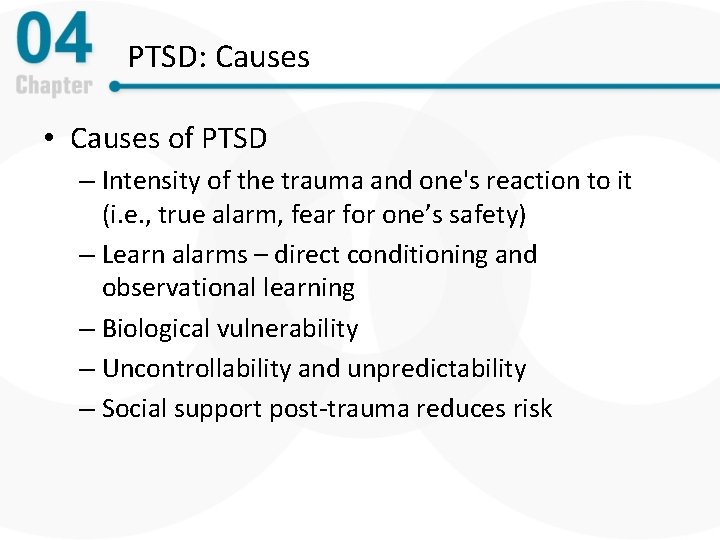 04
Chapter

PTSD: Causes

• Causes of PTSD
– Intensity of the trauma and one's reaction to it (i.e., true alarm, fear for one’s safety)
– Learn alarms – direct conditioning and observational learning
– Biological vulnerability
– Uncontrollability and unpredictability
– Social support post-trauma reduces risk